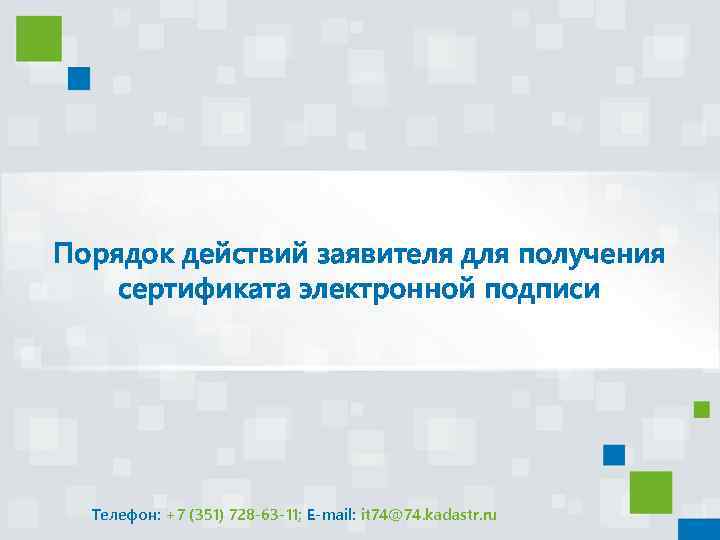 Порядок действий заявителя для получения сертификата электронной подписи

Телефон: +7 (351) 728-63-11; E-mail: it74@74.kadastr.ru